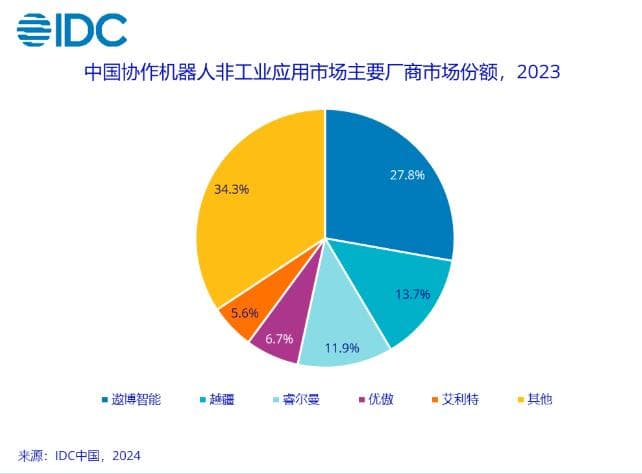 IDC

中国协作机器人非工业应用市场主要厂商市场份额，2023

27.8%
13.7%
11.9%
6.7%
5.6%
34.3%

遨博智能 越疆 睿尔曼 优傲 艾利特 其他

来源：IDC中国，2024